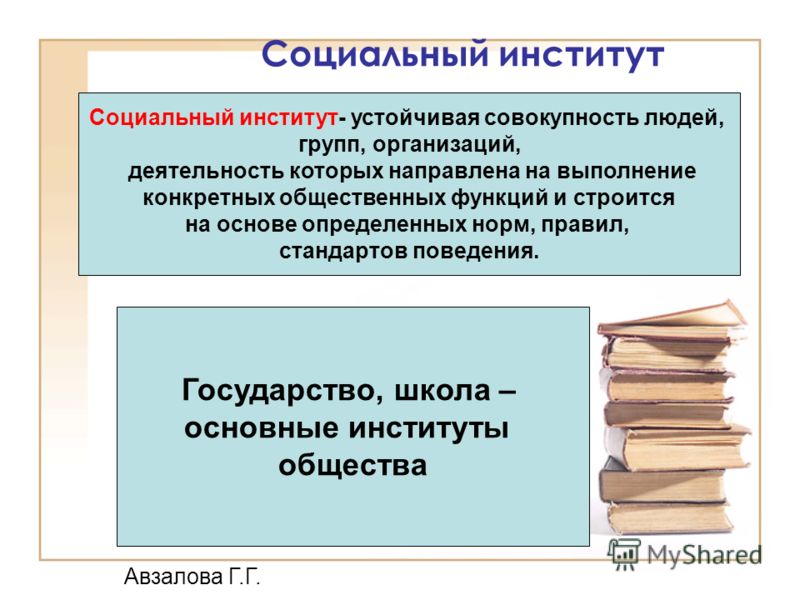 Социальный институт

Социальный институт- устойчивая совокупность людей, групп, организаций, деятельность которых направлена на выполнение конкретных общественных функций и строится на основе определенных норм, правил, стандартов поведения.

Государство, школа – основные институты общества

MyShared

Авзалова Г.Г.